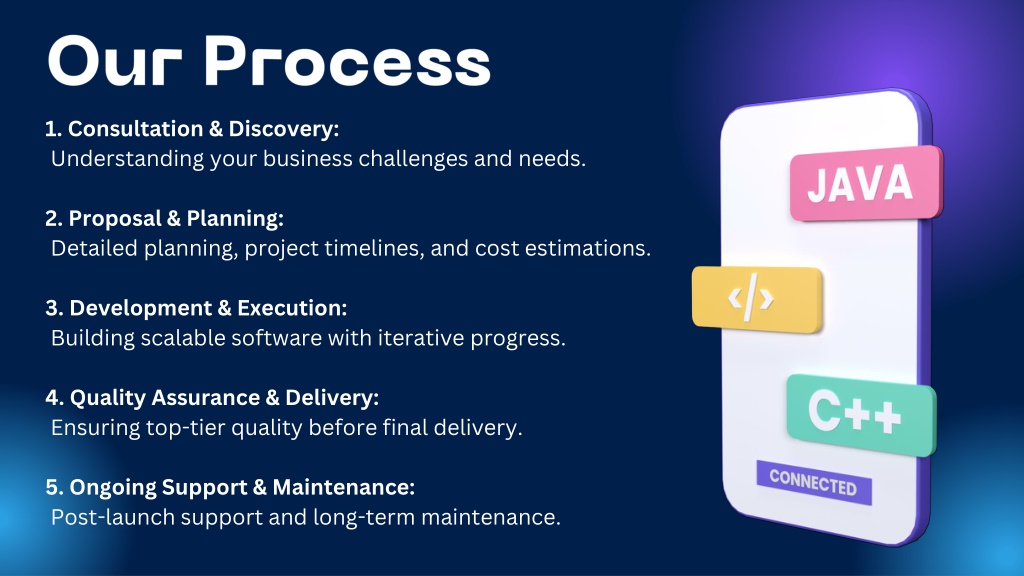 Our Process

1. Consultation & Discovery:
Understanding your business challenges and needs.

2. Proposal & Planning:
Detailed planning, project timelines, and cost estimations.

3. Development & Execution:
Building scalable software with iterative progress.

4. Quality Assurance & Delivery:
Ensuring top-tier quality before final delivery.

5. Ongoing Support & Maintenance:
Post-launch support and long-term maintenance.

JAVA

</>

C++

CONNECTED